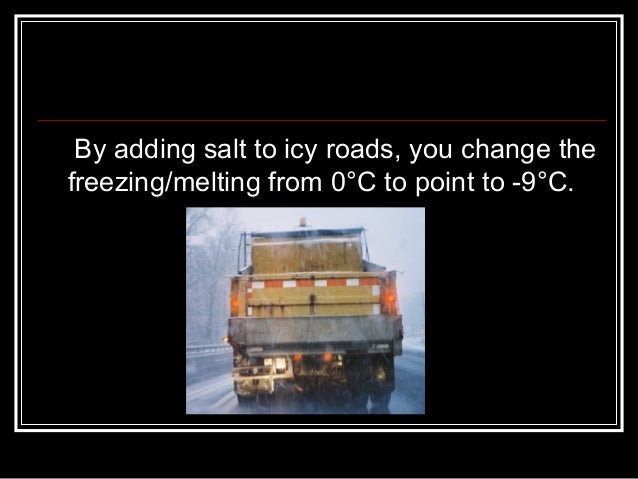 By adding salt to icy roads, you change the freezing/melting from 0°C to point to -9°C.